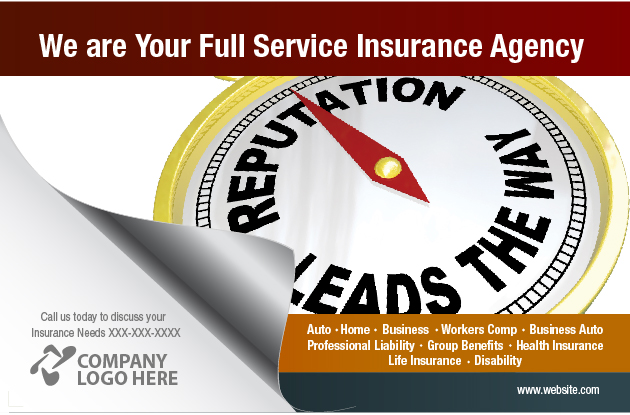 We are Your Full Service Insurance Agency

REPUTATION LEADS THE WAY

Call us today to discuss your Insurance Needs XXX-XXX-XXXX

COMPANY LOGO HERE

Auto • Home • Business • Workers Comp • Business Auto
Professional Liability • Group Benefits • Health Insurance
Life Insurance • Disability

www.website.com